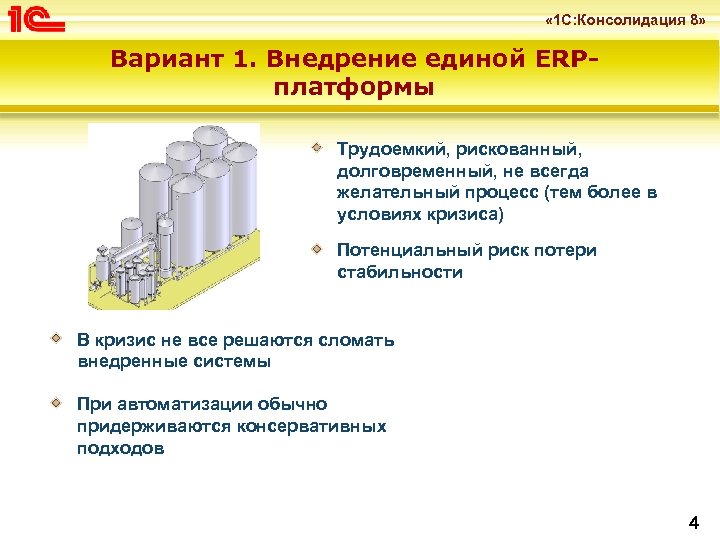 1С

«1С:Консолидация 8»

Вариант 1. Внедрение единой ERP-платформы

Трудоемкий, рискованный, долговременный, не всегда желательный процесс (тем более в условиях кризиса)

Потенциальный риск потери стабильности

В кризис не все решаются сломать внедренные системы

При автоматизации обычно придерживаются консервативных подходов

4